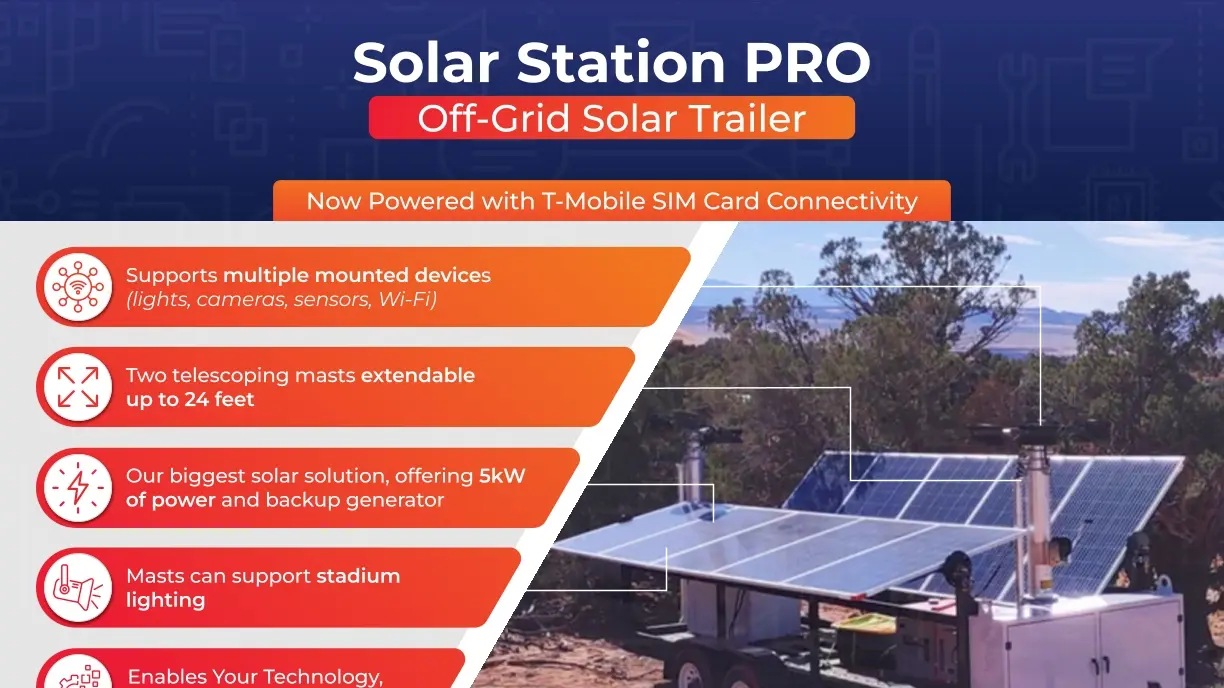 Solar Station PRO

Off-Grid Solar Trailer

Now Powered with T-Mobile SIM Card Connectivity

Supports multiple mounted devices (lights, cameras, sensors, Wi-Fi)

Two telescoping masts extendable up to 24 feet

Our biggest solar solution, offering 5kW of power and backup generator

Masts can support stadium lighting

Enables Your Technology,